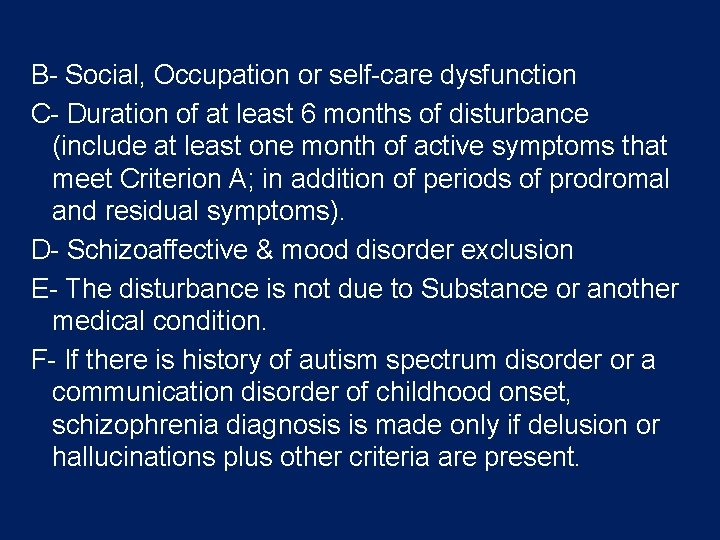 B- Social, Occupation or self-care dysfunction

C- Duration of at least 6 months of disturbance (include at least one month of active symptoms that meet Criterion A; in addition of periods of prodromal and residual symptoms).

D- Schizoaffective & mood disorder exclusion

E- The disturbance is not due to Substance or another medical condition.

F- If there is history of autism spectrum disorder or a communication disorder of childhood onset, schizophrenia diagnosis is made only if delusion or hallucinations plus other criteria are present.